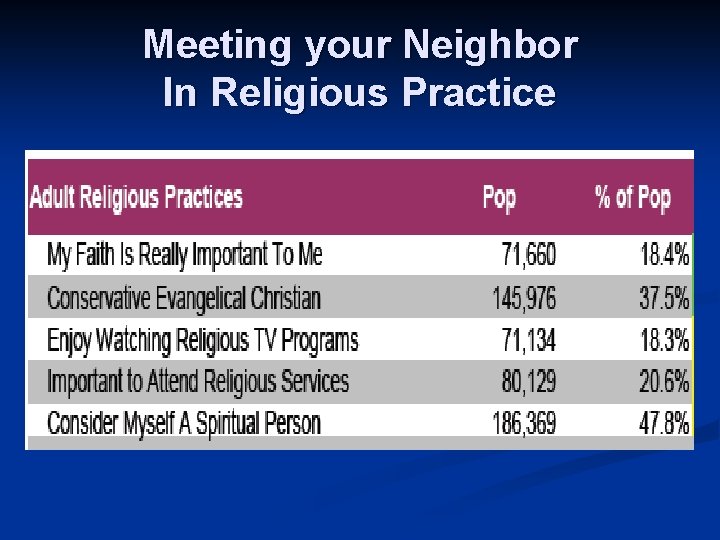 Meeting your Neighbor
In Religious Practice

| Adult Religious Practices | Pop | % of Pop |
|---|---|---|
| My Faith Is Really Important To Me | 71,660 | 18.4% |
| Conservative Evangelical Christian | 145,976 | 37.5% |
| Enjoy Watching Religious TV Programs | 71,134 | 18.3% |
| Important to Attend Religious Services | 80,129 | 20.6% |
| Consider Myself A Spiritual Person | 186,369 | 47.8% |